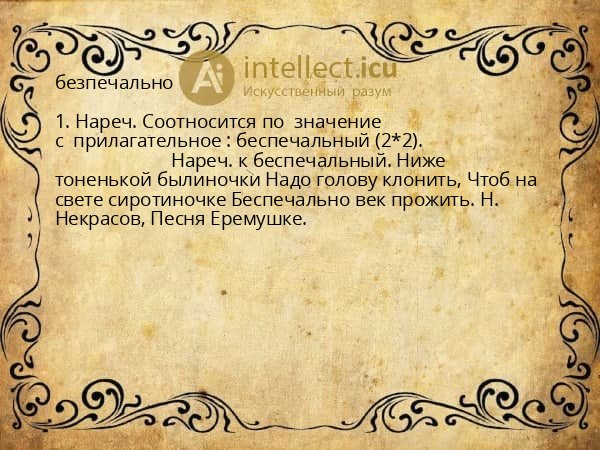 безпечально

Ai intellect.icu
Искусственный разум

1. Нареч. Соотносится по значение с прилагательное : беспечальный (2*2).
Нареч. к беспечальный. Ниже тоненькой былиночки Надо голову клонить, Чтоб на свете сиротиночке Беспечально век прожить. Н. Некрасов, Песня Еремушке.